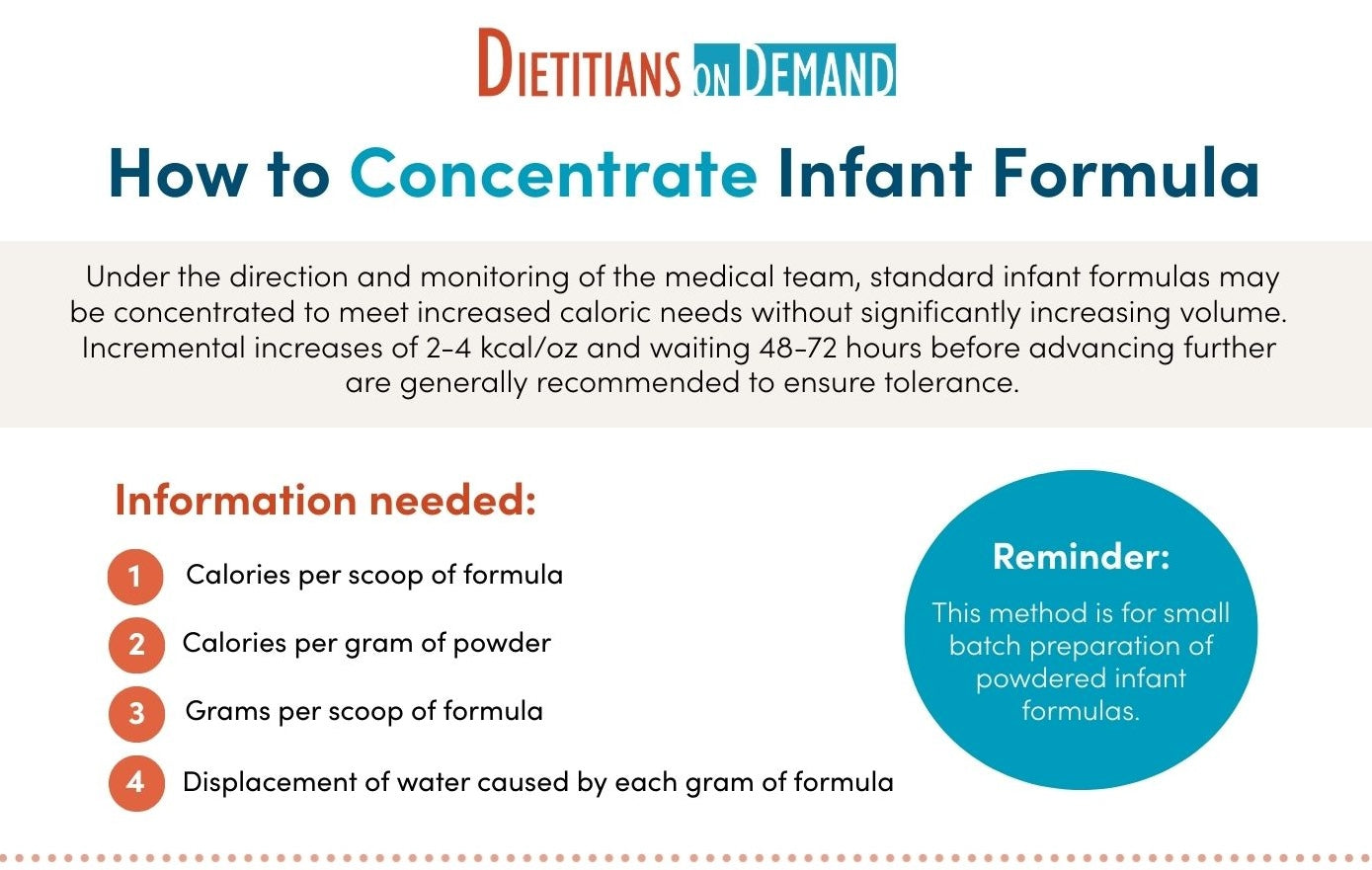 DIETITIANS ON DEMAND

How to Concentrate Infant Formula

Under the direction and monitoring of the medical team, standard infant formulas may be concentrated to meet increased caloric needs without significantly increasing volume. Incremental increases of 2-4 kcal/oz and waiting 48-72 hours before advancing further are generally recommended to ensure tolerance.

Information needed:

1 Calories per scoop of formula

2 Calories per gram of powder

3 Grams per scoop of formula

4 Displacement of water caused by each gram of formula

Reminder:

This method is for small batch preparation of powdered infant formulas.